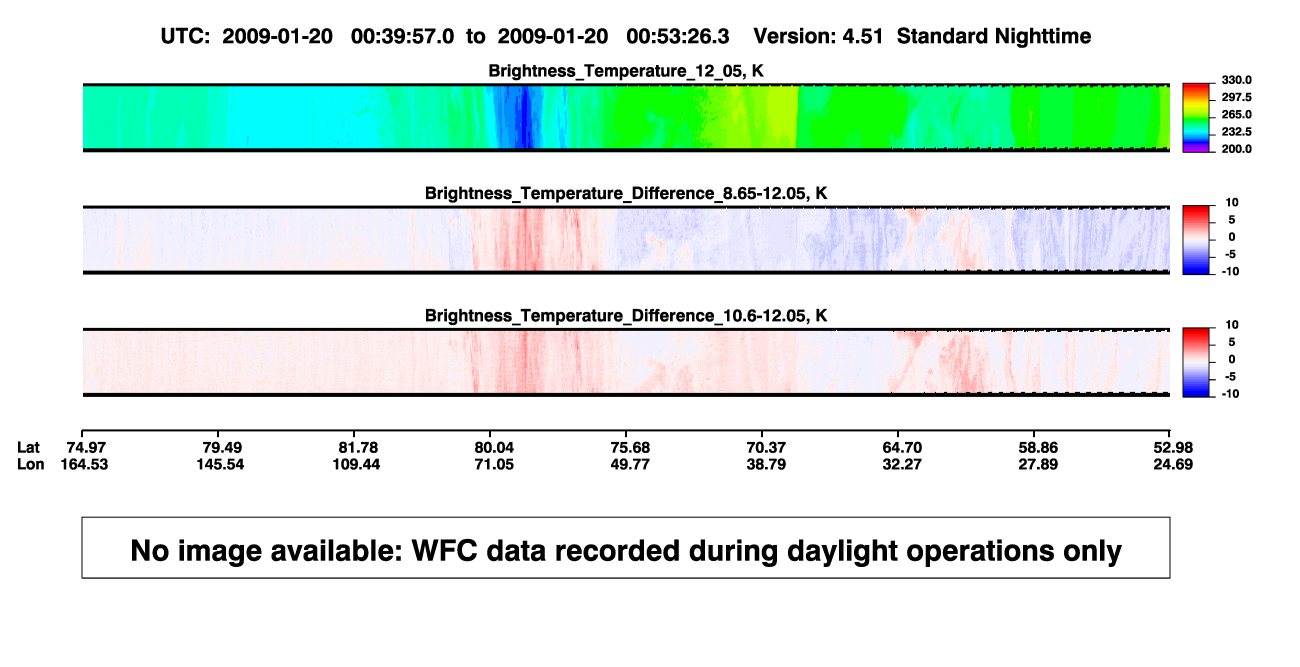 UTC: 2009-01-20 00:39:57.0 to 2009-01-20 00:53:26.3 Version: 4.51 Standard Nighttime

Brightness_Temperature_12_05, K

330.0
297.5
265.0
232.5
200.0

Brightness_Temperature_Difference_8.65-12.05, K

10
5
0
-5
-10

Brightness_Temperature_Difference_10.6-12.05, K

10
5
0
-5
-10

| Lat | 74.97 | 79.49 | 81.78 | 80.04 | 75.68 | 70.37 | 64.70 | 58.86 | 52.98 |
|---|---|---|---|---|---|---|---|---|---|
| Lon | 164.53 | 145.54 | 109.44 | 71.05 | 49.77 | 38.79 | 32.27 | 27.89 | 24.69 |

No image available: WFC data recorded during daylight operations only